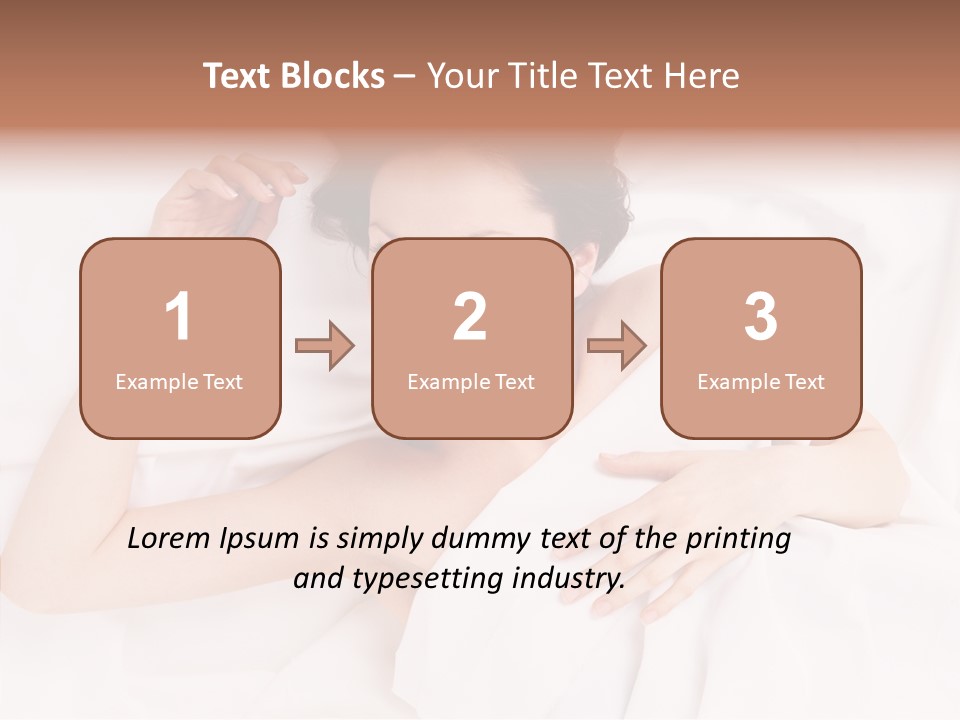 Text Blocks – Your Title Text Here

1
Example Text

2
Example Text

3
Example Text

Lorem Ipsum is simply dummy text of the printing and typesetting industry.